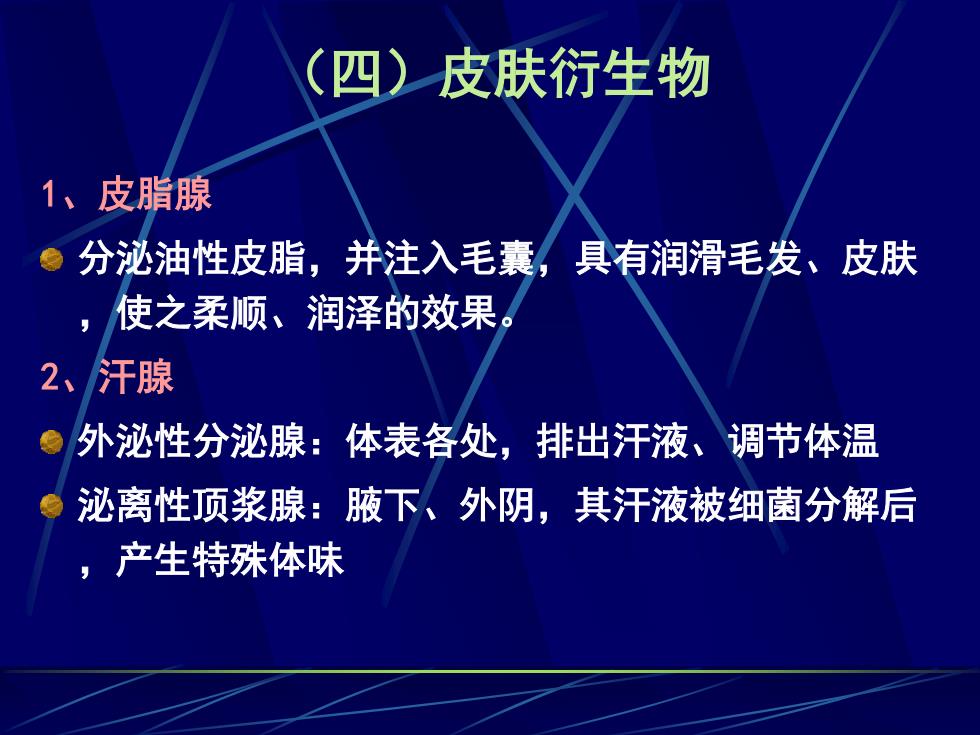 （四）皮肤衍生物

1、皮脂腺

分泌油性皮脂，并注入毛囊，具有润滑毛发、皮肤，使之柔顺、润泽的效果。

2、汗腺

外泌性分泌腺：体表各处，排出汗液、调节体温

泌离性顶浆腺：腋下、外阴，其汗液被细菌分解后，产生特殊体味